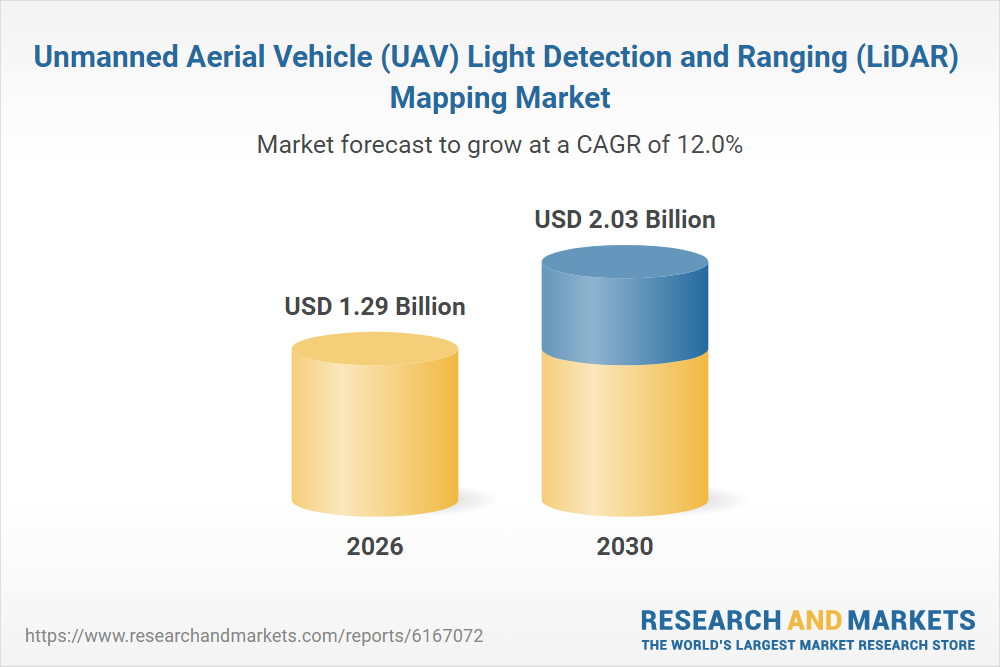 Unmanned Aerial Vehicle (UAV) Light Detection and Ranging (LiDAR) Mapping Market

Market forecast to grow at a CAGR of 12.0%

USD 1.29 Billion

USD 2.03 Billion

2026

2030

https://www.researchandmarkets.com/reports/6167072

RESEARCH AND MARKETS
THE WORLD'S LARGEST MARKET RESEARCH STORE